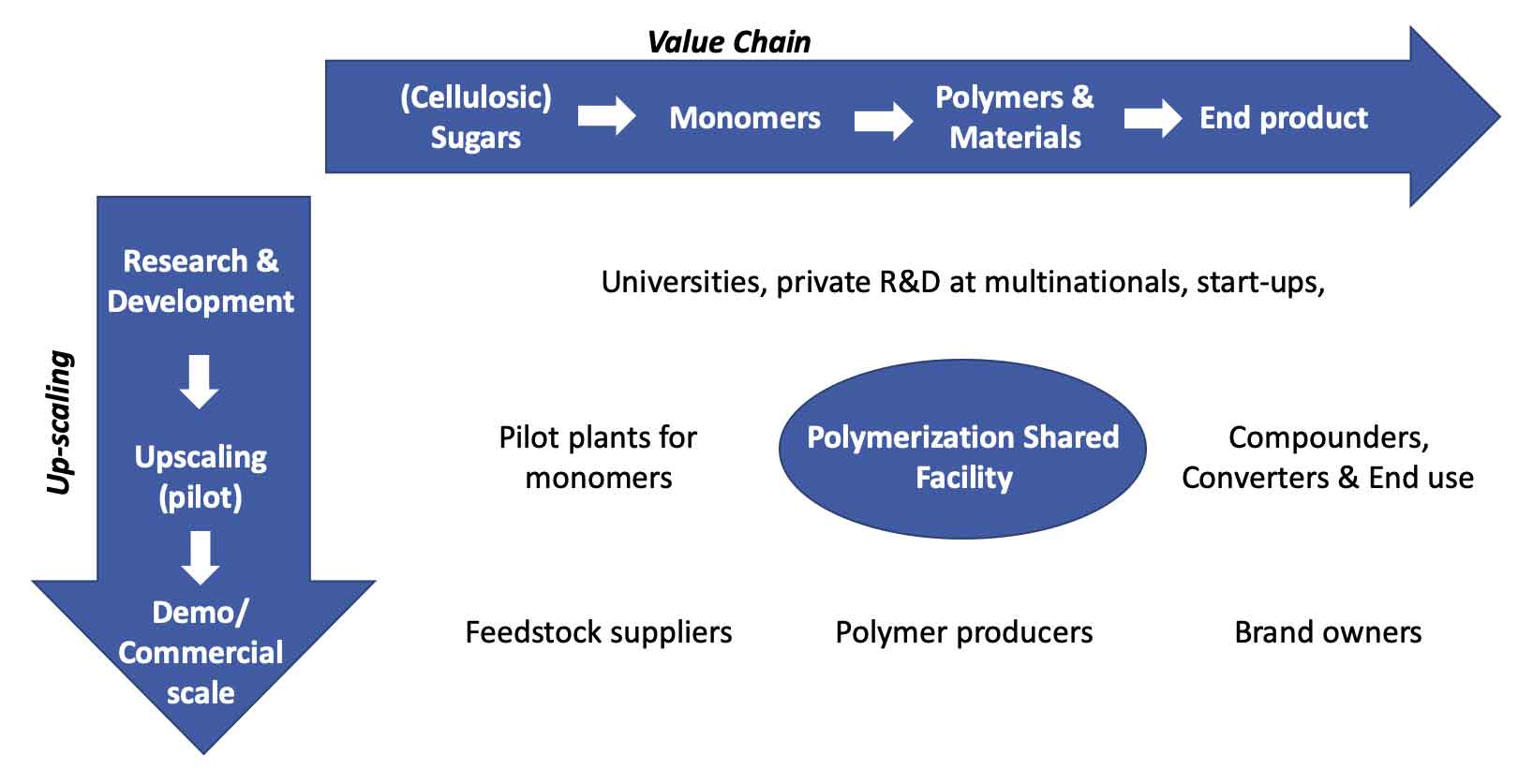 Value Chain

(Cellulosic) Sugars

Monomers

Polymers & Materials

End product

Up-scaling

Research & Development

Upscaling (pilot)

Demo/ Commercial scale

Universities, private R&D at multinationals, start-ups,

Pilot plants for monomers

Polymerization Shared Facility

Compounders, Converters & End use

Feedstock suppliers

Polymer producers

Brand owners